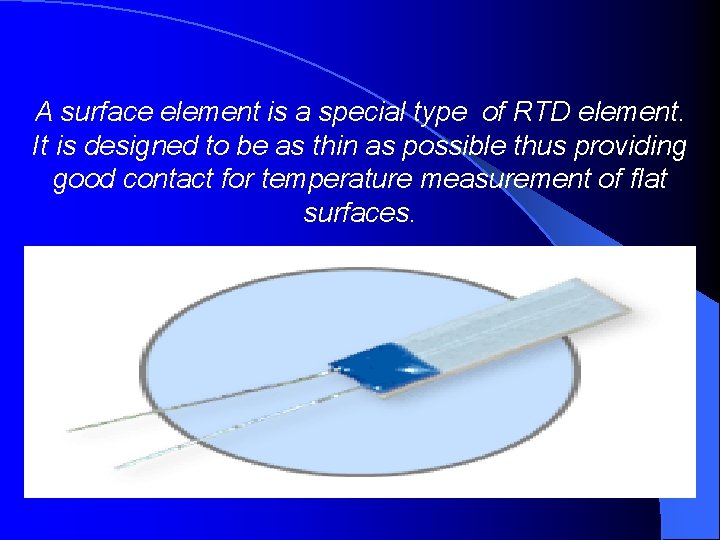 A surface element is a special type of RTD element. It is designed to be as thin as possible thus providing good contact for temperature measurement of flat surfaces.